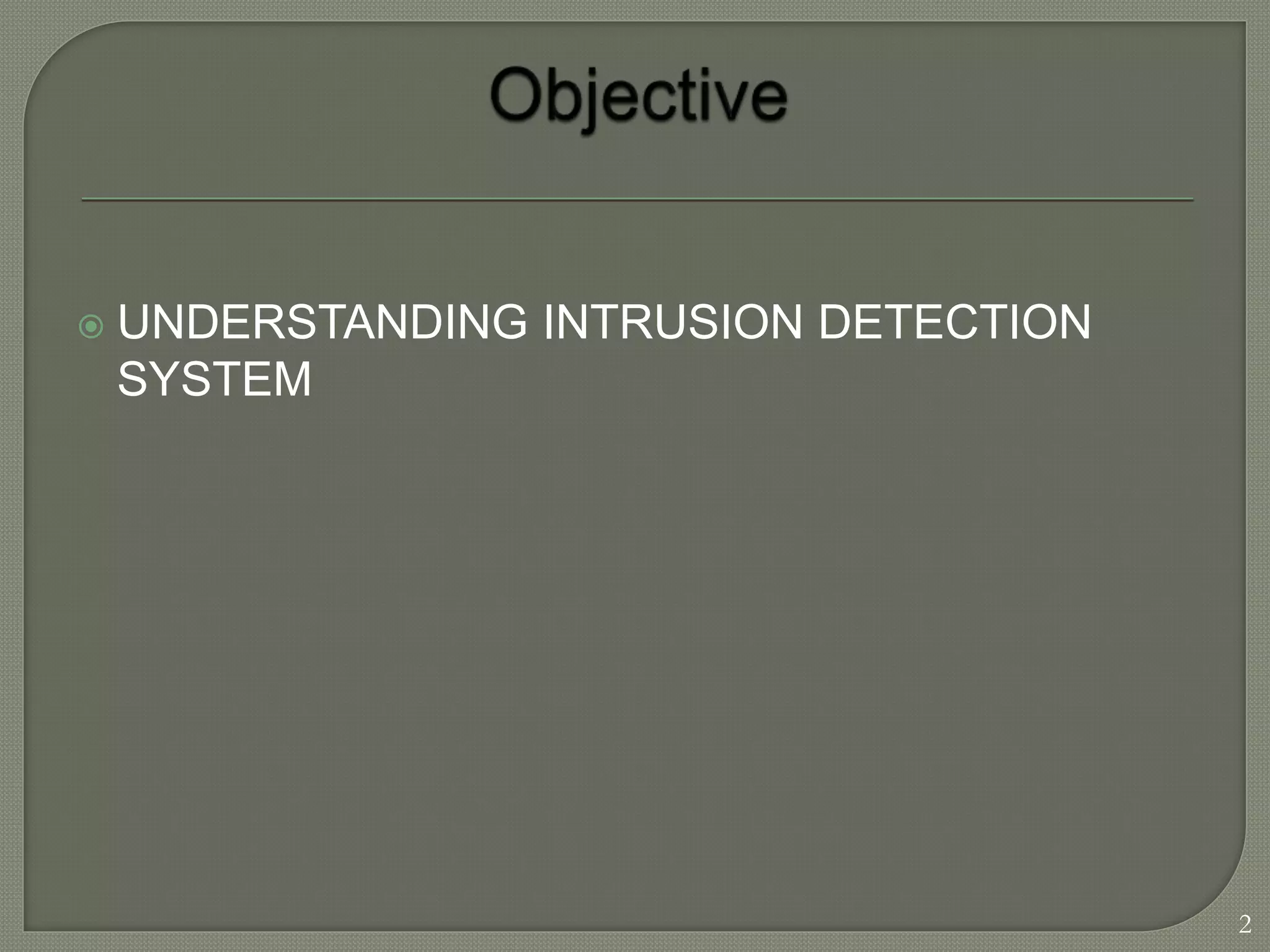 Objective

UNDERSTANDING INTRUSION DETECTION SYSTEM

2